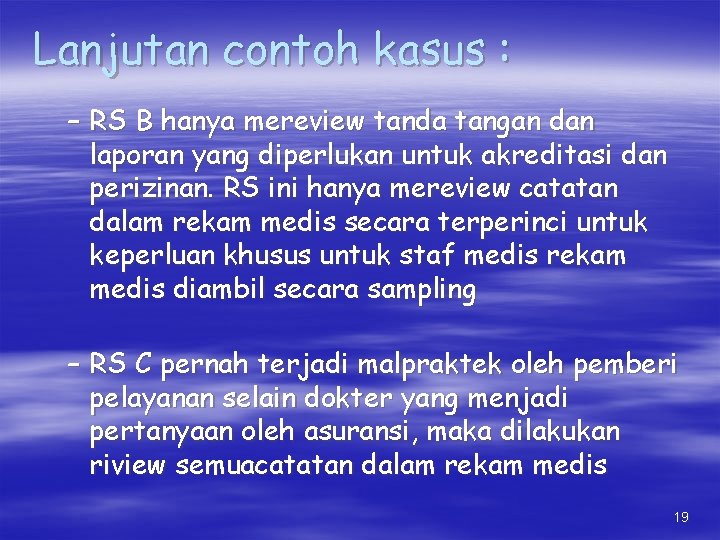 Lanjutan contoh kasus :

– RS B hanya mereview tanda tangan dan laporan yang diperlukan untuk akreditasi dan perizinan. RS ini hanya mereview catatan dalam rekam medis secara terperinci untuk keperluan khusus untuk staf medis rekam medis diambil secara sampling

– RS C pernah terjadi malpraktek oleh pemberi pelayanan selain dokter yang menjadi pertanyaan oleh asuransi, maka dilakukan riview semuacatatan dalam rekam medis

19